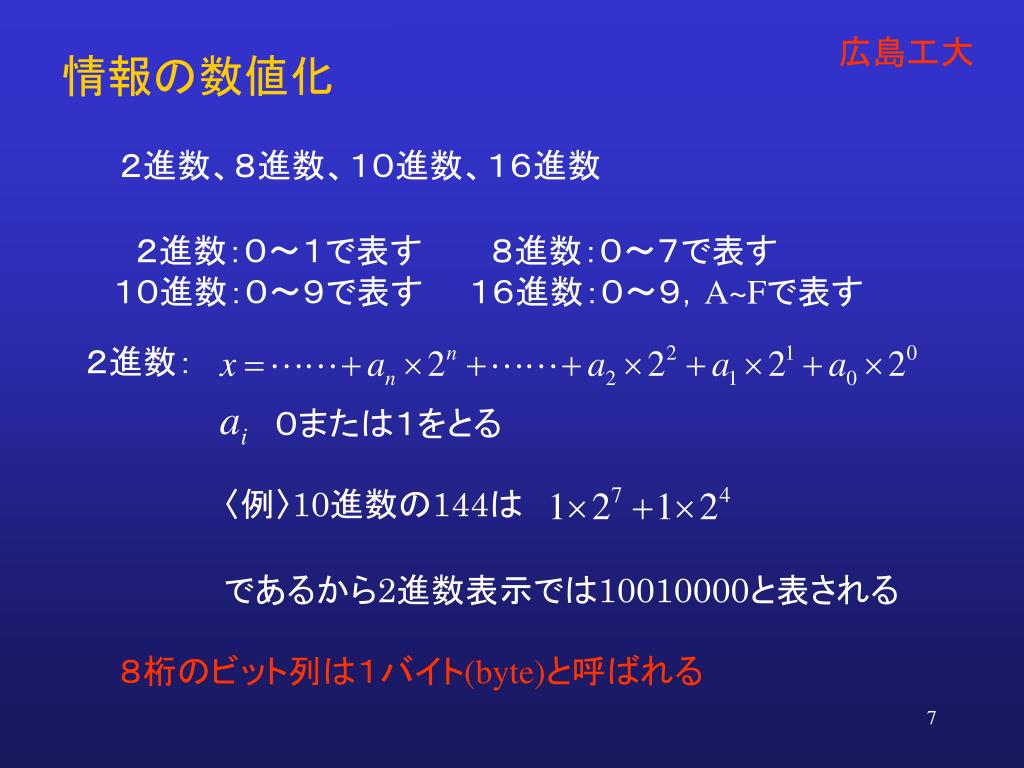 広島工大

情報の数値化

２進数、８進数、１０進数、１６進数

２進数：０～１で表す　　８進数：０～７で表す
１０進数：０～９で表す　１６進数：０～９，A~Fで表す

２進数：　$x = \cdots\cdots + a_n \times 2^n + \cdots\cdots + a_2 \times 2^2 + a_1 \times 2^1 + a_0 \times 2^0$

$a_i$　０または１をとる

〈例〉10進数の144は　$1 \times 2^7 + 1 \times 2^4$

であるから2進数表示では10010000と表される

８桁のビット列は１バイト(byte)と呼ばれる

7